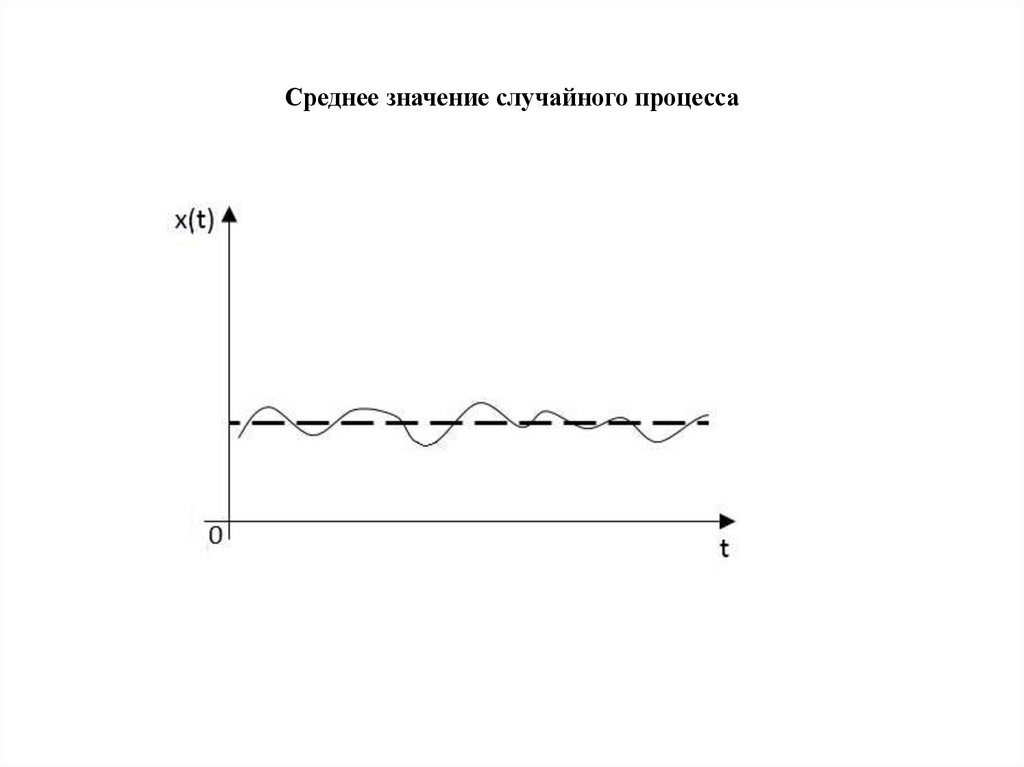 Среднее значение случайного процесса

x(t)

0

t